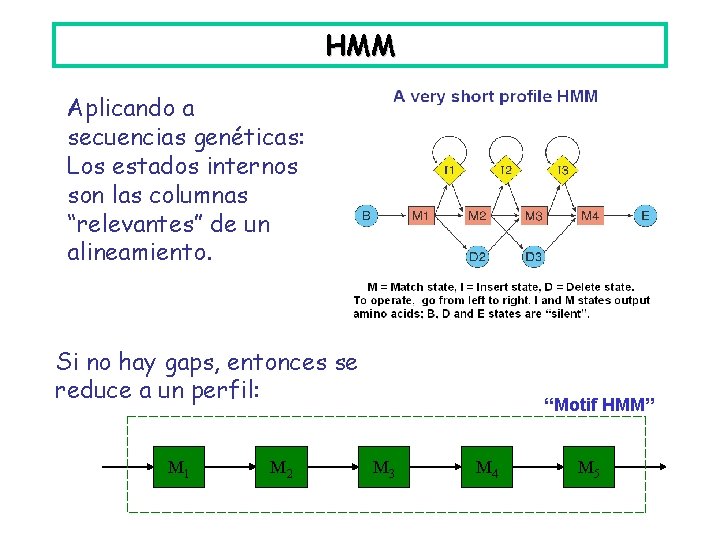 HMM

Aplicando a secuencias genéticas: Los estados internos son las columnas “relevantes” de un alineamiento.

A very short profile HMM

I1 I2 I3

B M1 M2 M3 M4 E

D2 D3

M = Match state, I = Insert state, D = Delete state. To operate, go from left to right. I and M states output amino acids; B, D and E states are “silent”.

Si no hay gaps, entonces se reduce a un perfil:

“Motif HMM”

$M_1$ $M_2$ $M_3$ $M_4$ $M_5$